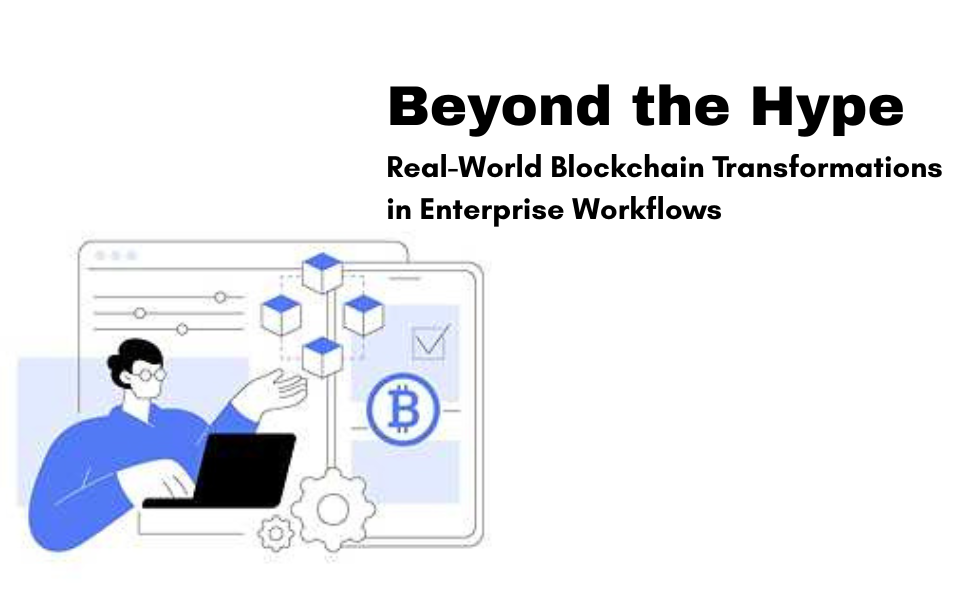 Beyond the Hype

Real-World Blockchain Transformations in Enterprise Workflows